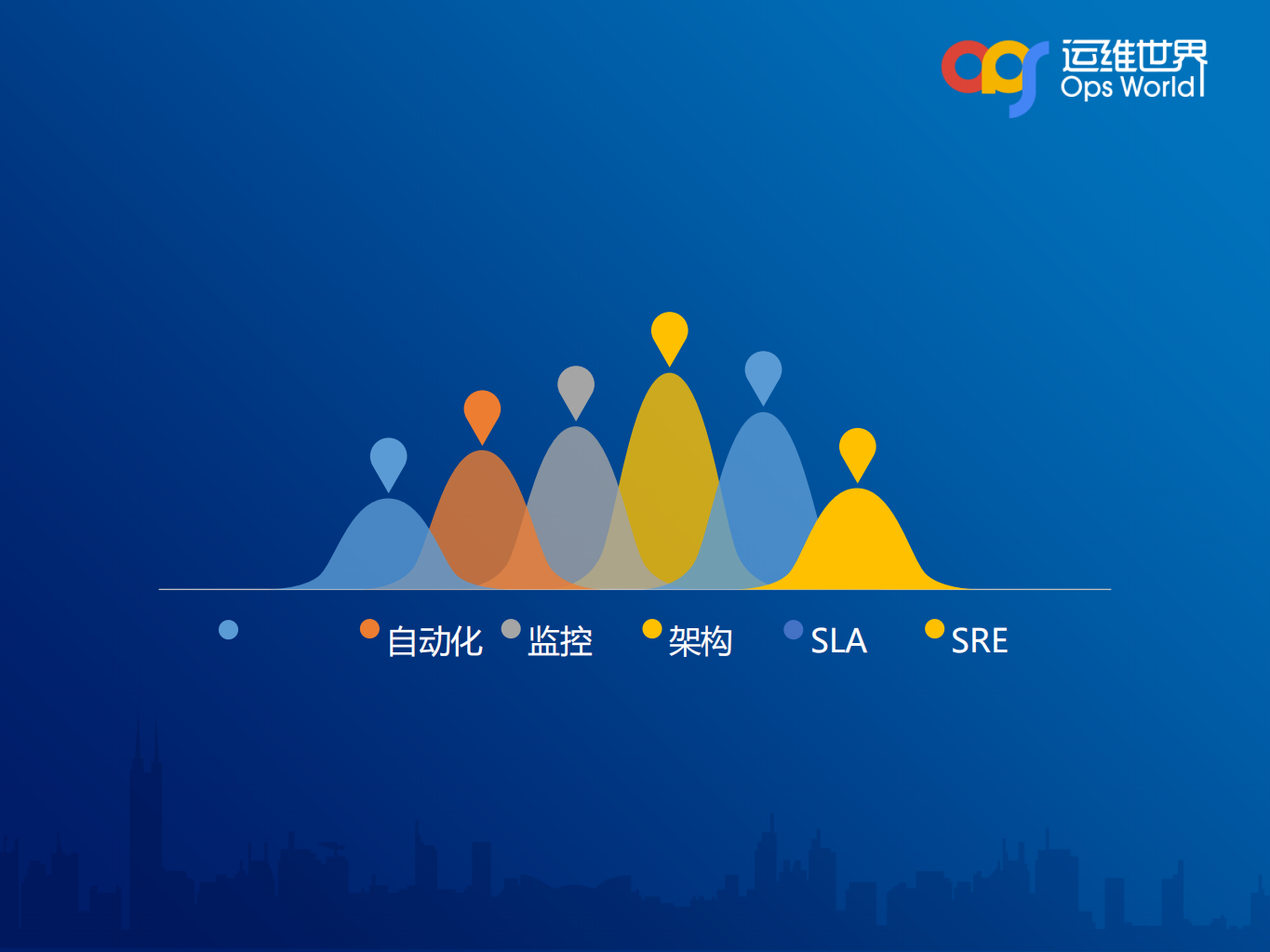 ops 运维世界 Ops World

自动化 监控 架构 SLA SRE